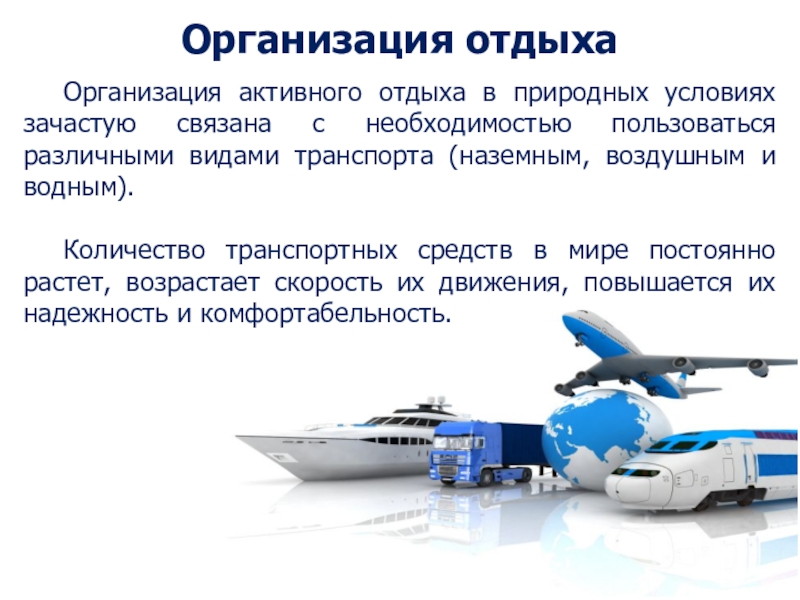 Организация отдыха

Организация активного отдыха в природных условиях зачастую связана с необходимостью пользоваться различными видами транспорта (наземным, воздушным и водным).

Количество транспортных средств в мире постоянно растет, возрастает скорость их движения, повышается их надежность и комфортабельность.